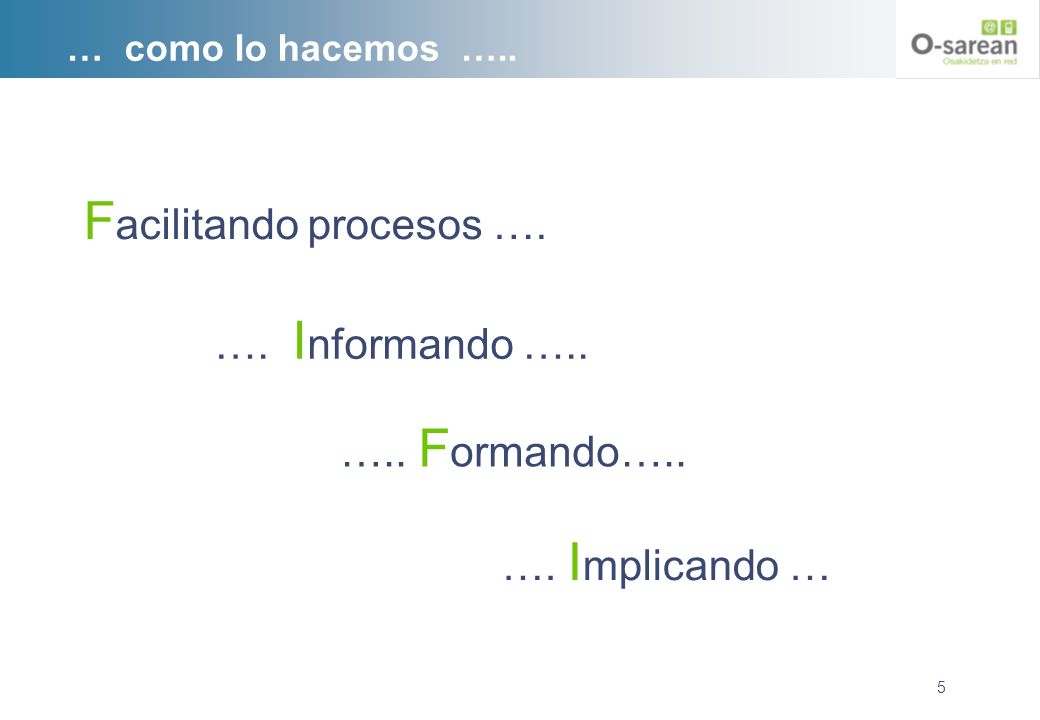 … como lo hacemos …..

O-sarean
Osakidetza en red

Facilitando procesos ….

…. Informando …..

….. Formando…..

…. Implicando …

5